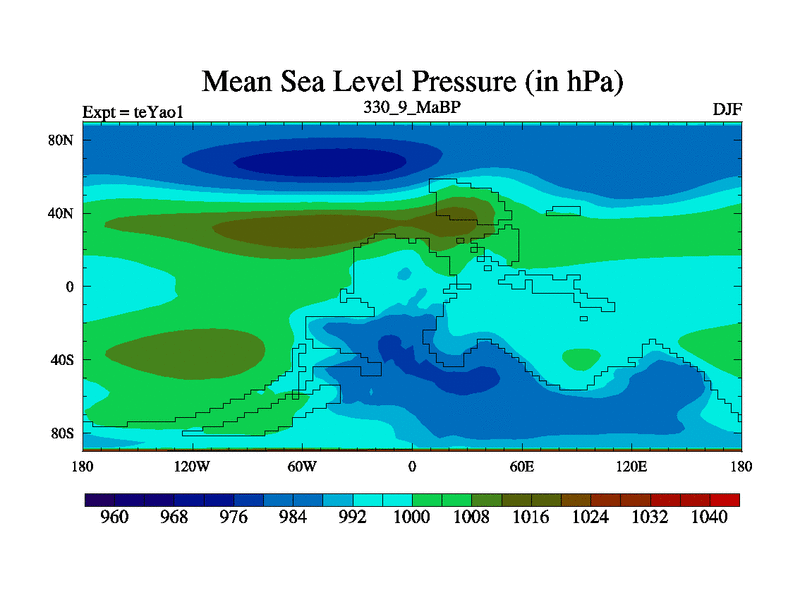 Mean Sea Level Pressure (in hPa)

Expt = teYao1
330_9_MaBP
DJF

80N
40N
0
40S
80S

180
120W
60W
0
60E
120E
180

960
968
976
984
992
1000
1008
1016
1024
1032
1040